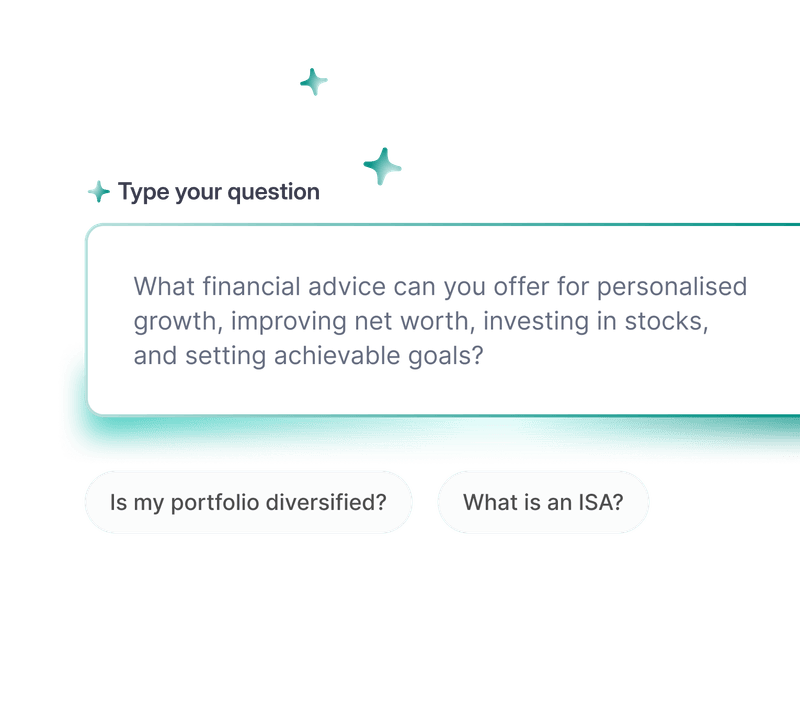 Type your question

What financial advice can you offer for personalised growth, improving net worth, investing in stocks, and setting achievable goals?

Is my portfolio diversified?

What is an ISA?